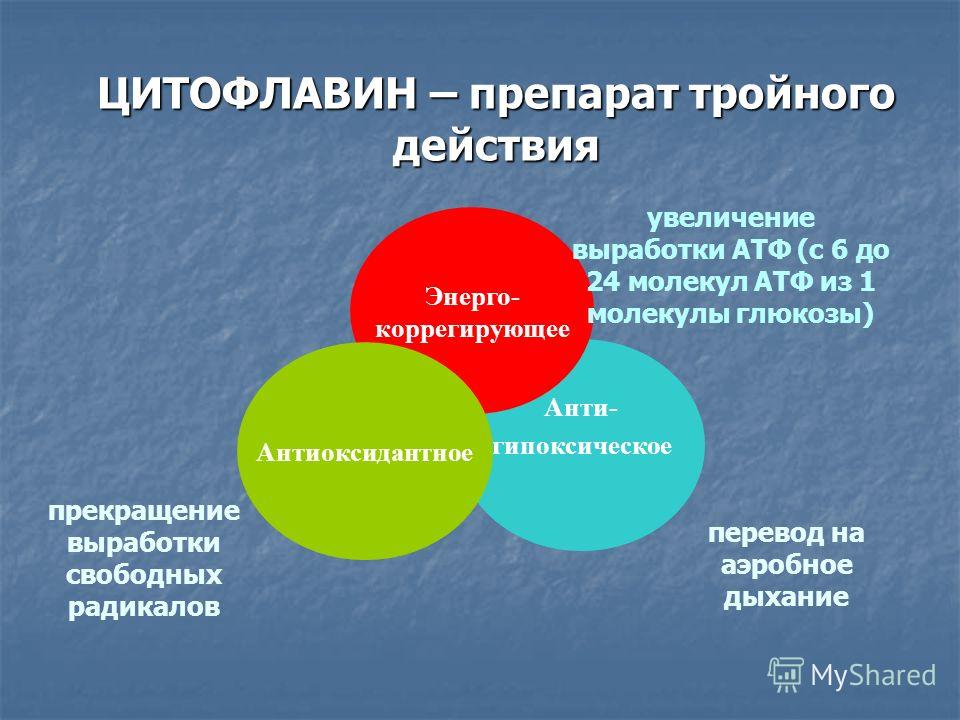 ЦИТОФЛАВИН – препарат тройного действия

увеличение выработки АТФ (с 6 до 24 молекул АТФ из 1 молекулы глюкозы)

Энерго-коррегирующее

Анти-гипоксическое

Антиоксидантное

прекращение выработки свободных радикалов

перевод на аэробное дыхание

MyShared